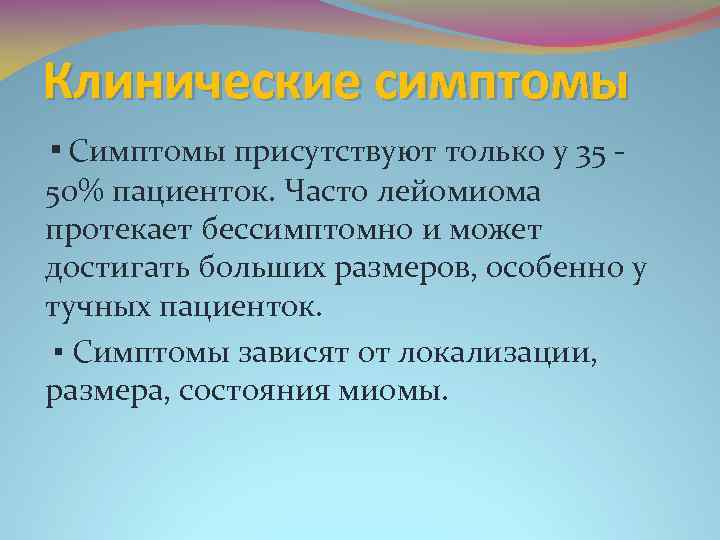 Клинические симптомы

▪ Симптомы присутствуют только у 35 - 50% пациенток. Часто лейомиома протекает бессимптомно и может достигать больших размеров, особенно у тучных пациенток.

▪ Симптомы зависят от локализации, размера, состояния миомы.